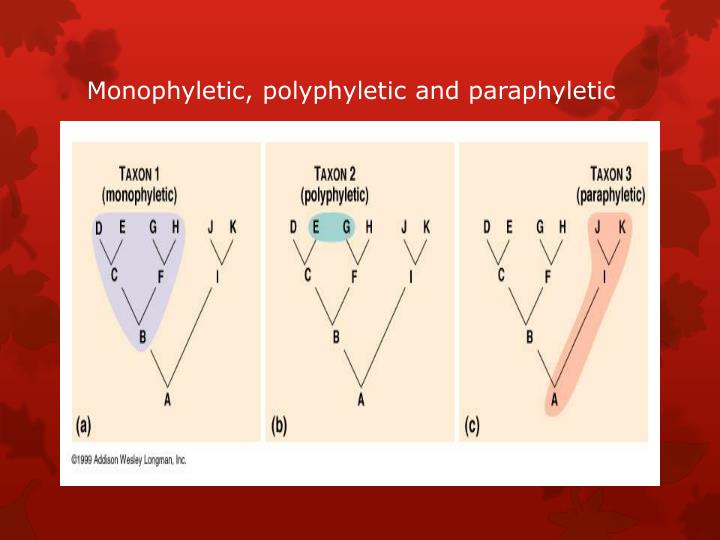 Monophyletic, polyphyletic and paraphyletic

TAXON 1
(monophyletic)

D E G H J K
C F I
B
A
(a)

TAXON 2
(polyphyletic)

D E G H J K
C F I
B
A
(b)

TAXON 3
(paraphyletic)

D E G H J K
C F I
B
A
(c)

©1999 Addison Wesley Longman, Inc.